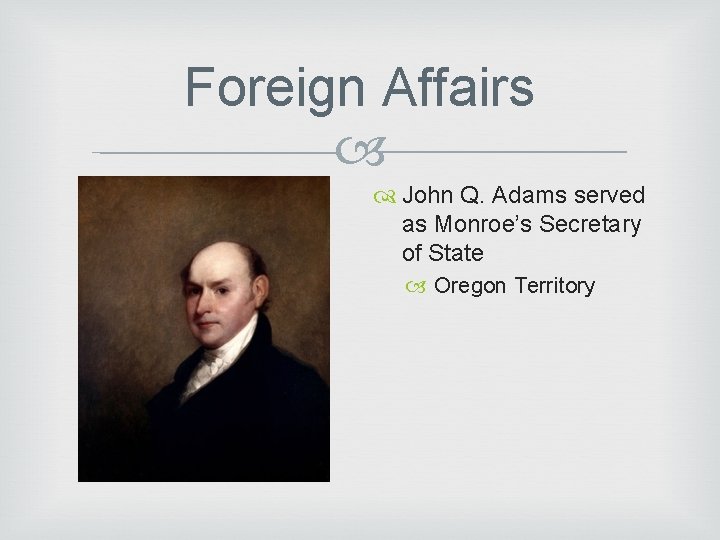 Foreign Affairs

John Q. Adams served as Monroe's Secretary of State

Oregon Territory